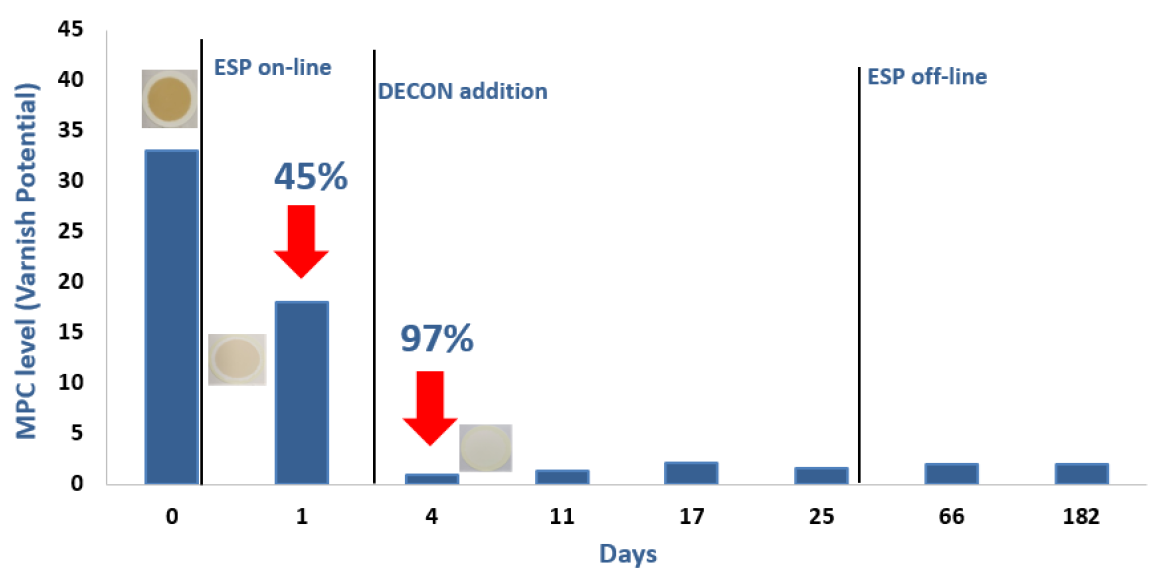 MPC level (Varnish Potential)

45
40
35
30
25
20
15
10
5
0

ESP on-line

DECON addition

ESP off-line

45%

97%

0
1
4
11
17
25
66
182

Days